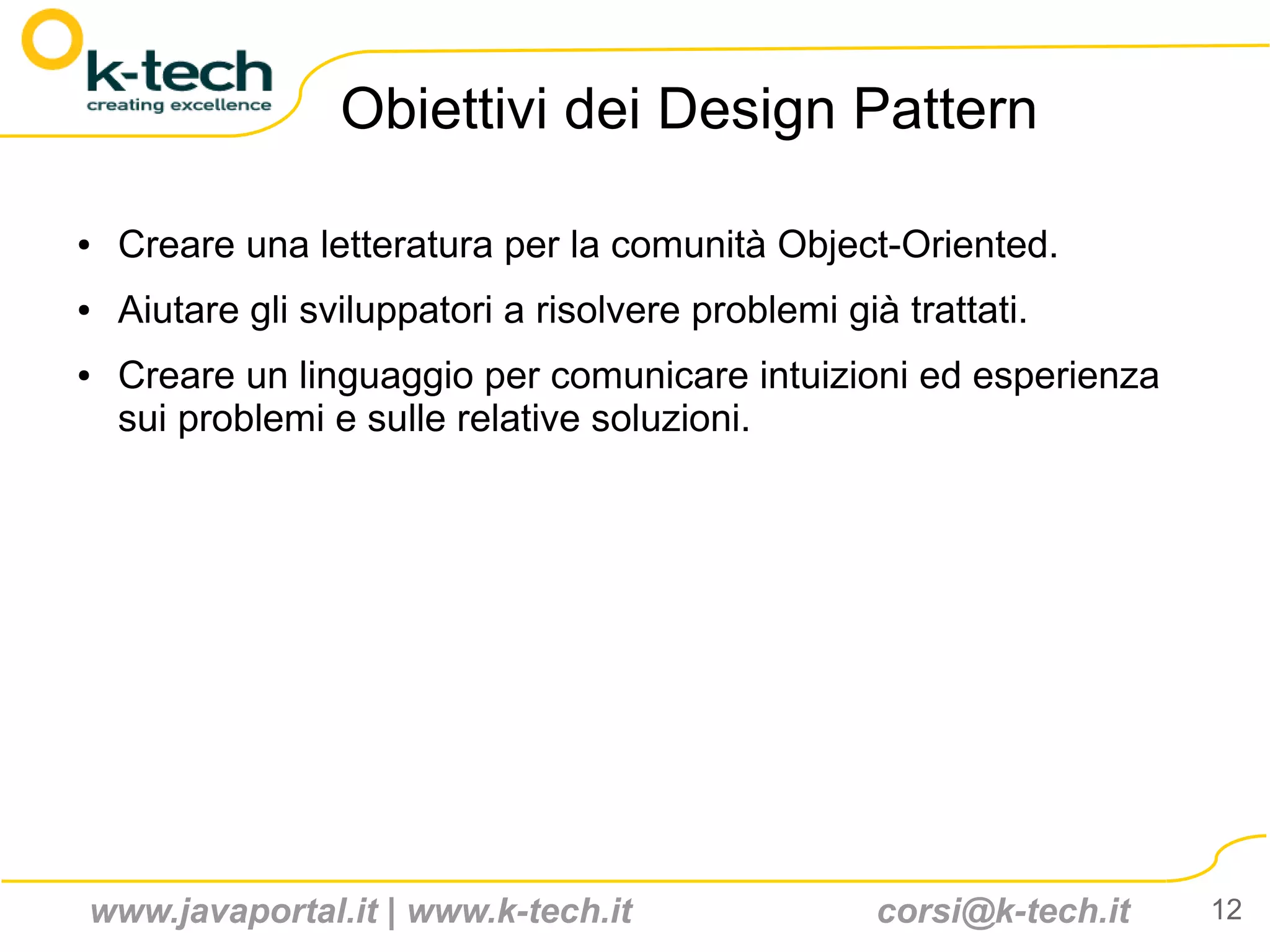 k-tech
creating excellence

Obiettivi dei Design Pattern

• Creare una letteratura per la comunità Object-Oriented.
• Aiutare gli sviluppatori a risolvere problemi già trattati.
• Creare un linguaggio per comunicare intuizioni ed esperienza sui problemi e sulle relative soluzioni.

www.javaportal.it | www.k-tech.it corsi@k-tech.it 12